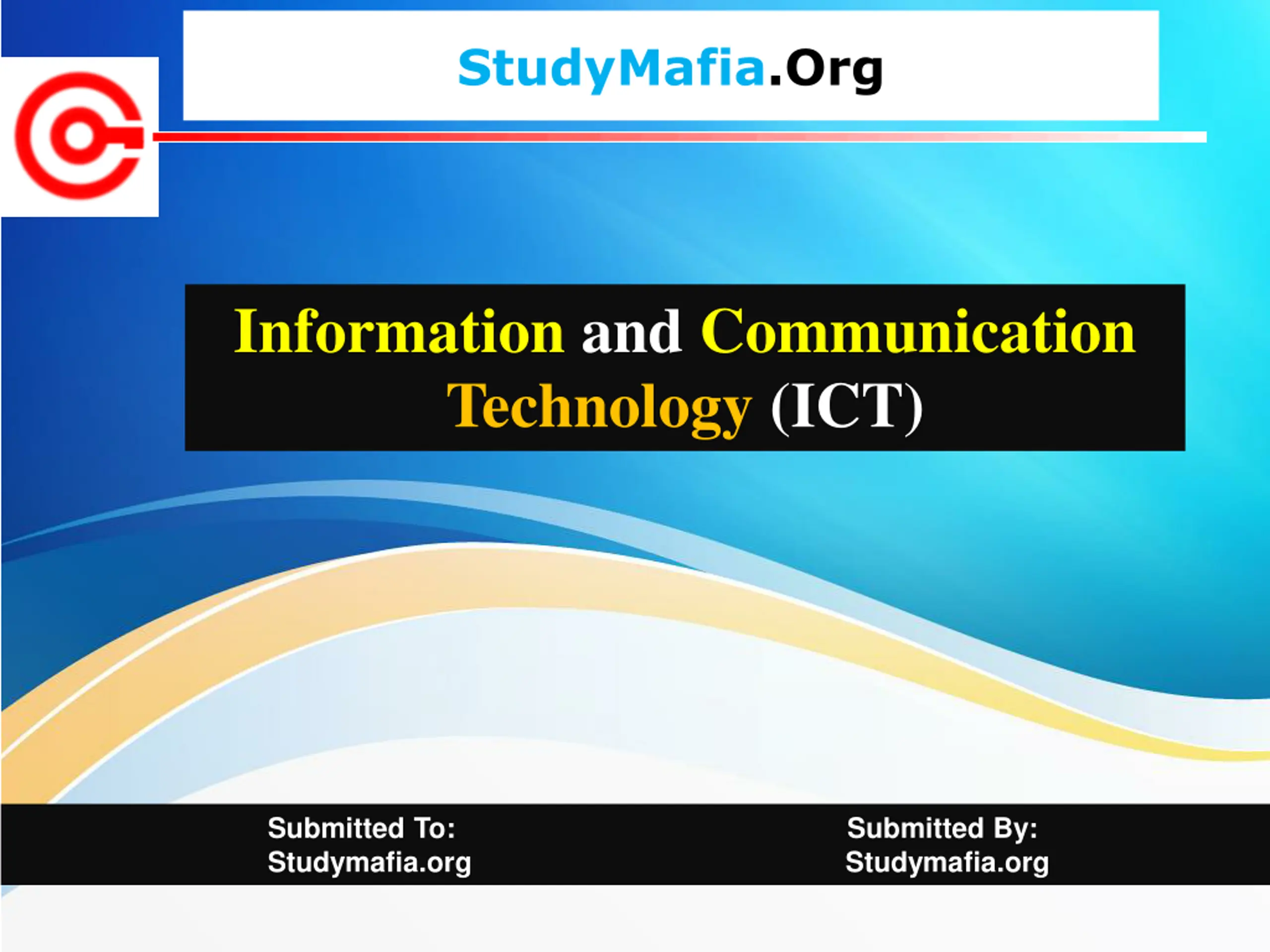 StudyMafia.Org

Information and Communication Technology (ICT)

Submitted To:
Studymafia.org

Submitted By:
Studymafia.org